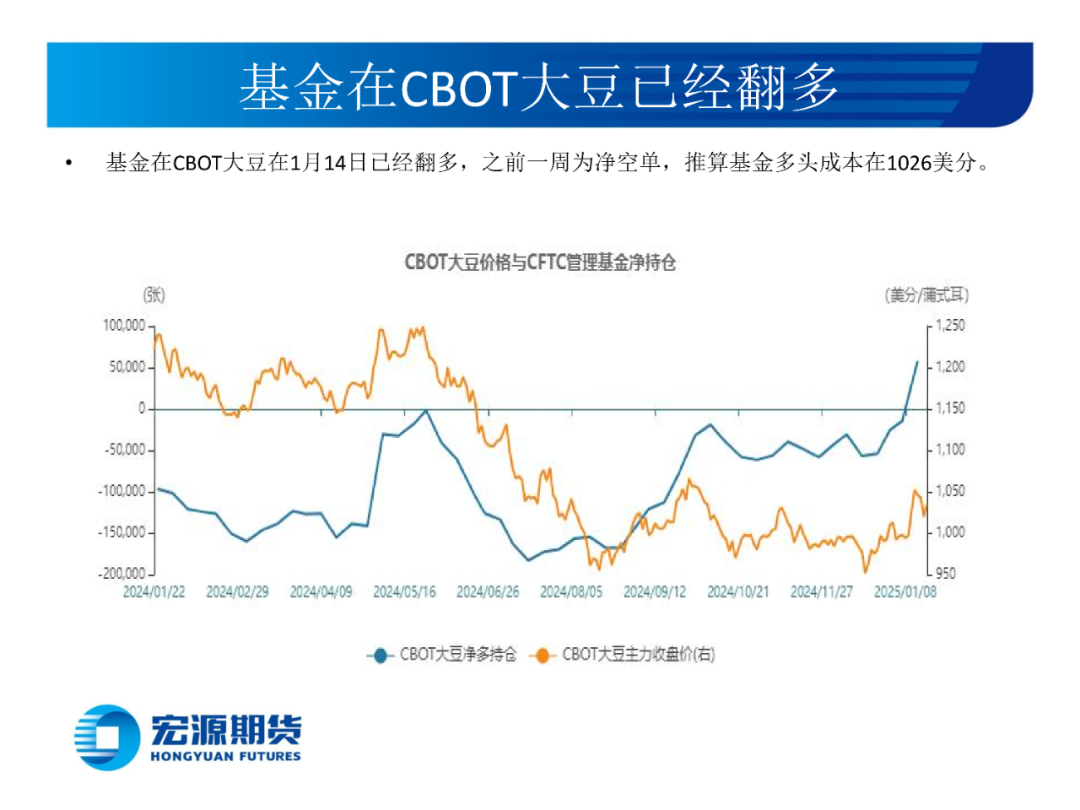 基金在CBOT大豆已经翻多

• 基金在CBOT大豆在1月14日已经翻多，之前一周为净空单，推算基金多头成本在1026美分。

CBOT大豆价格与CFTC管理基金净持仓

(张)

(美分/蒲式耳)

100,000
50,000
0
-50,000
-100,000
-150,000
-200,000

1,250
1,200
1,150
1,100
1,050
1,000
950

2024/01/22 2024/02/29 2024/04/09 2024/05/16 2024/06/26 2024/08/05 2024/09/12 2024/10/21 2024/11/27 2025/01/08

CBOT大豆净多持仓 CBOT大豆主力收盘价(右)

宏源期货
HONGYUAN FUTURES